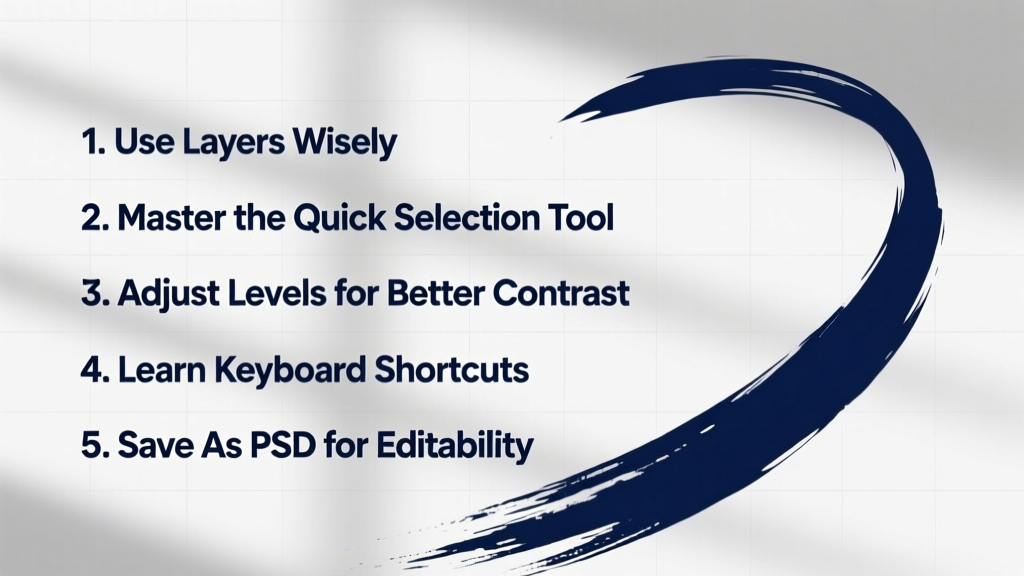 1. Use Layers Wisely

2. Master the Quick Selection Tool

3. Adjust Levels for Better Contrast

4. Learn Keyboard Shortcuts

5. Save As PSD for Editability